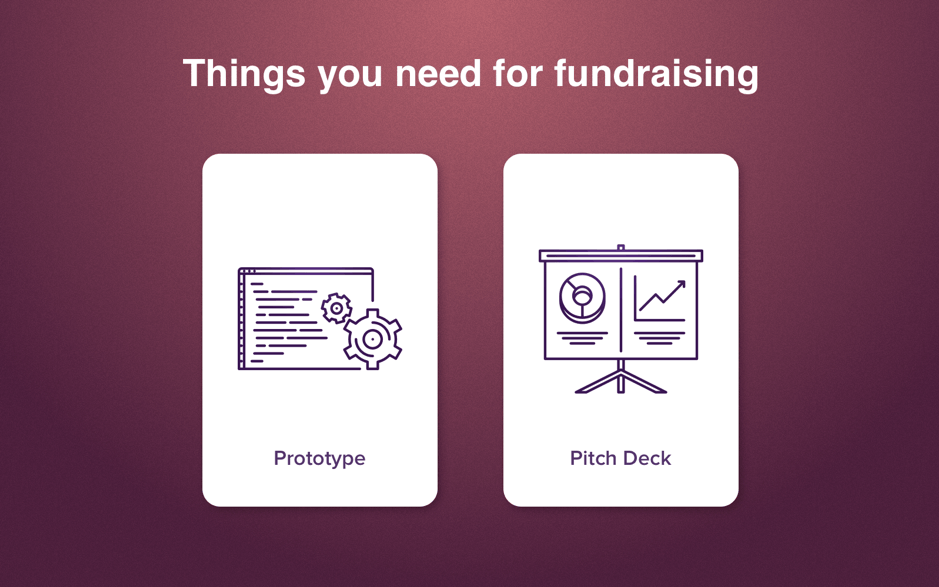 Things you need for fundraising

Prototype

Pitch Deck